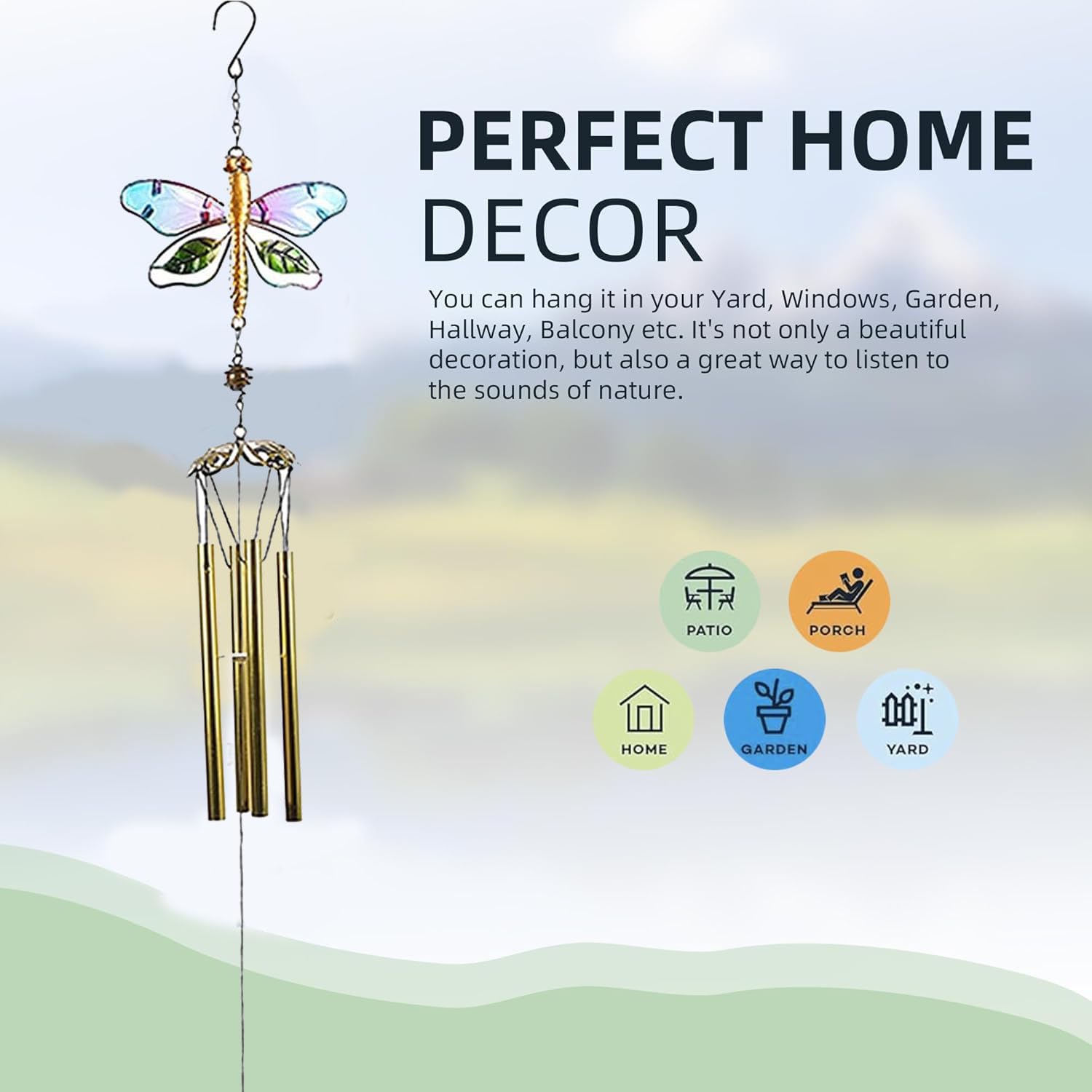 PERFECT HOME
DECOR

You can hang it in your Yard, Windows, Garden, Hallway, Balcony etc. It's not only a beautiful decoration, but also a great way to listen to the sounds of nature.

PATIO

PORCH

HOME

GARDEN

YARD